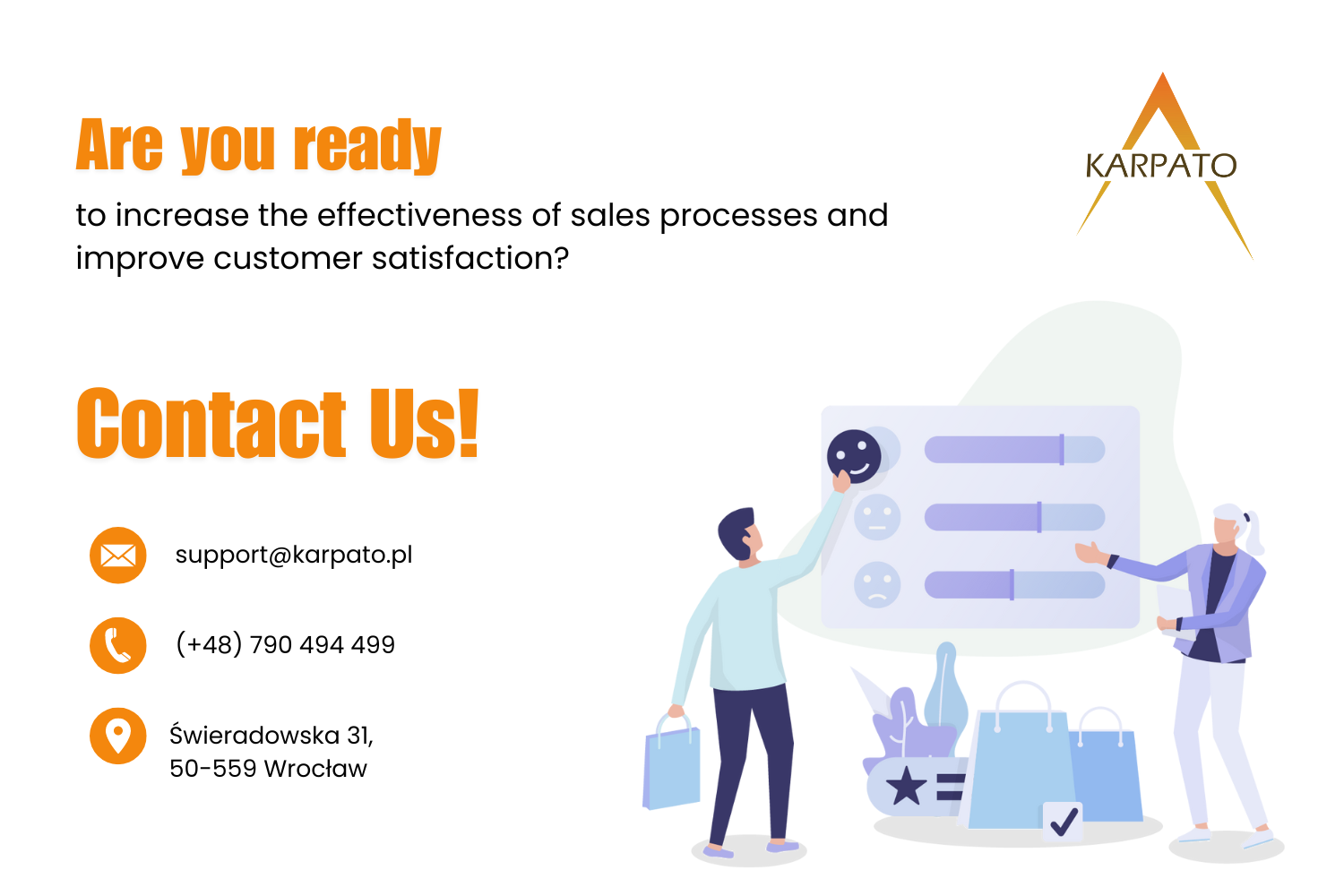 Are you ready

to increase the effectiveness of sales processes and improve customer satisfaction?

KARPATO

Contact Us!

support@karpato.pl

(+48) 790 494 499

Świeradowska 31,
50-559 Wrocław